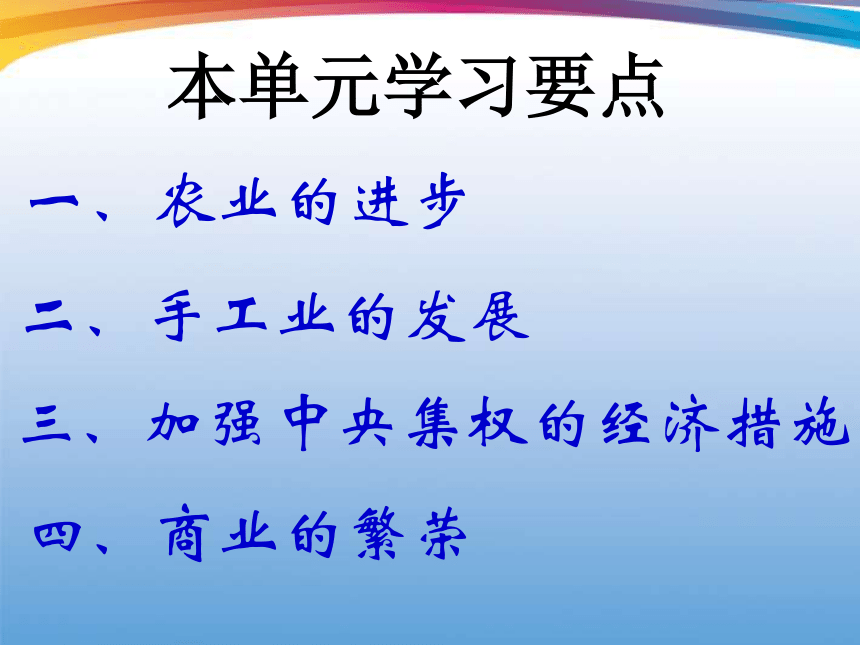 本单元学习要点

一、农业的进步

二、手工业的发展

三、加强中央集权的经济措施

四、商业的繁荣